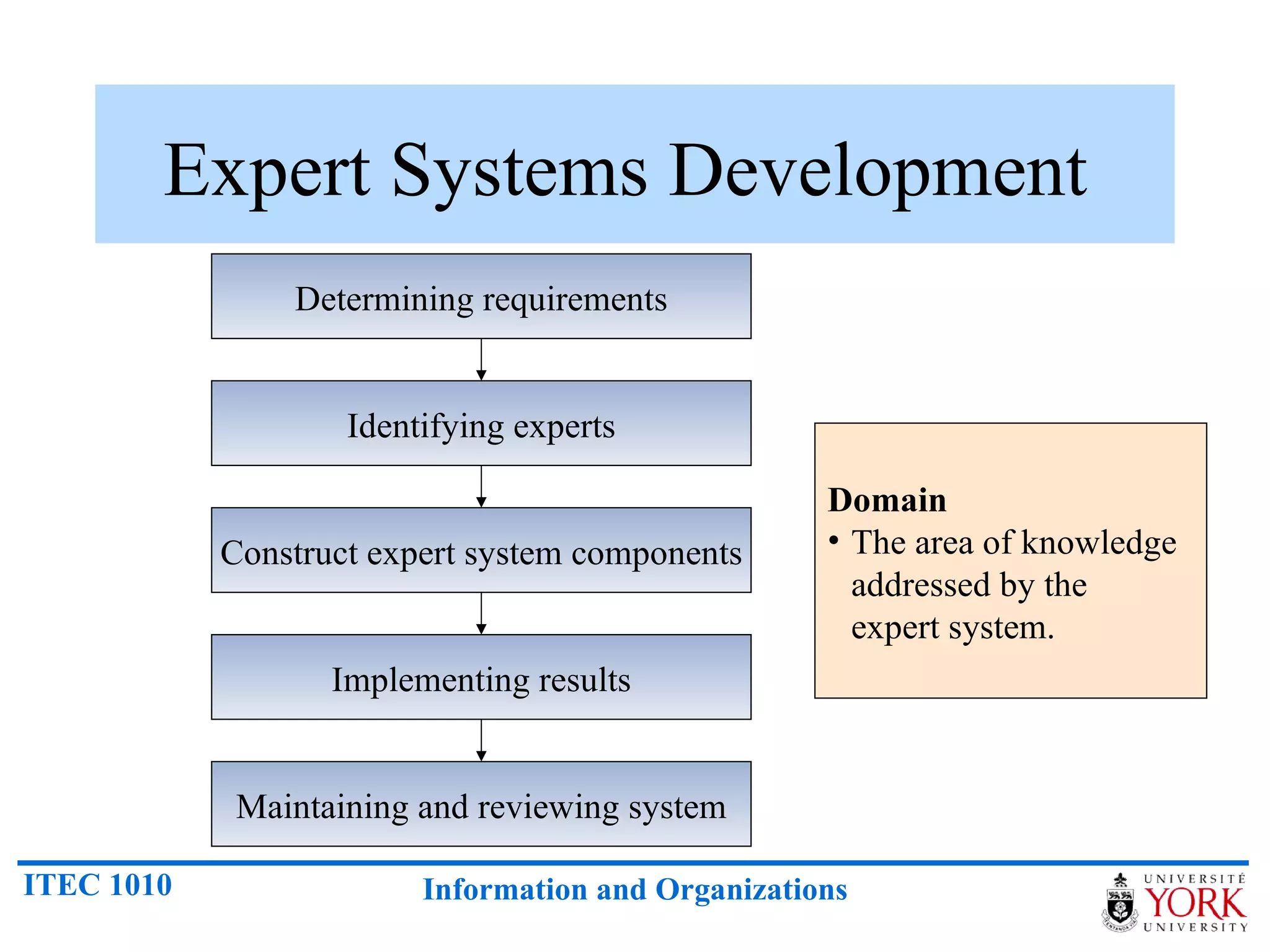 Expert Systems Development

Determining requirements

Identifying experts

Construct expert system components

Implementing results

Maintaining and reviewing system

**Domain**
• The area of knowledge addressed by the expert system.

ITEC 1010

Information and Organizations

UNIVERSITÉ YORK UNIVERSITY